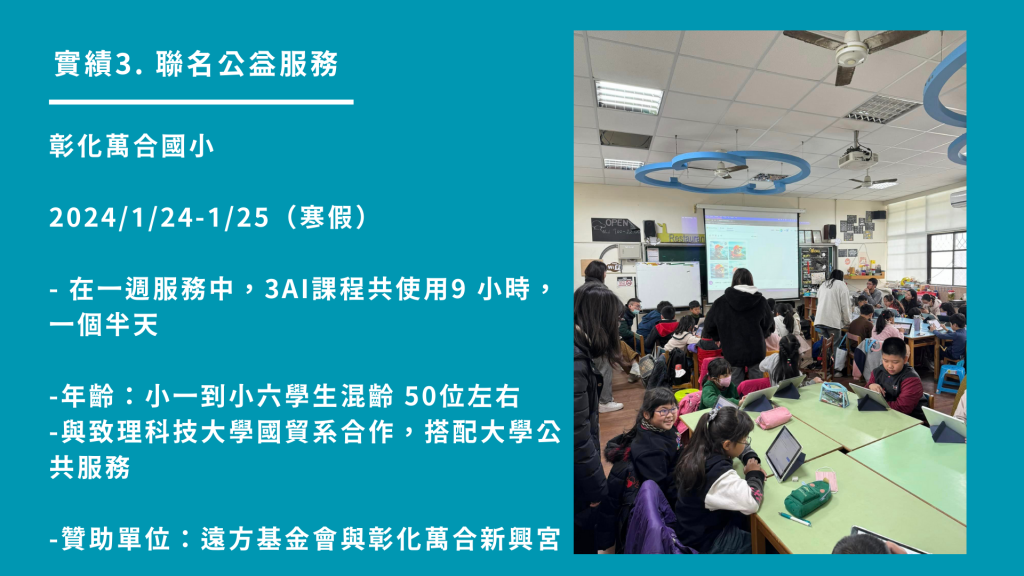 實績3. 聯名公益服務

彰化萬合國小

2024/1/24-1/25（寒假）

- 在一週服務中，3AI課程共使用9 小時，一個半天

-年齡：小一到小六學生混齡 50位左右
-與致理科技大學國貿系合作，搭配大學公共服務

-贊助單位：遠方基金會與彰化萬合新興宮

OPEN